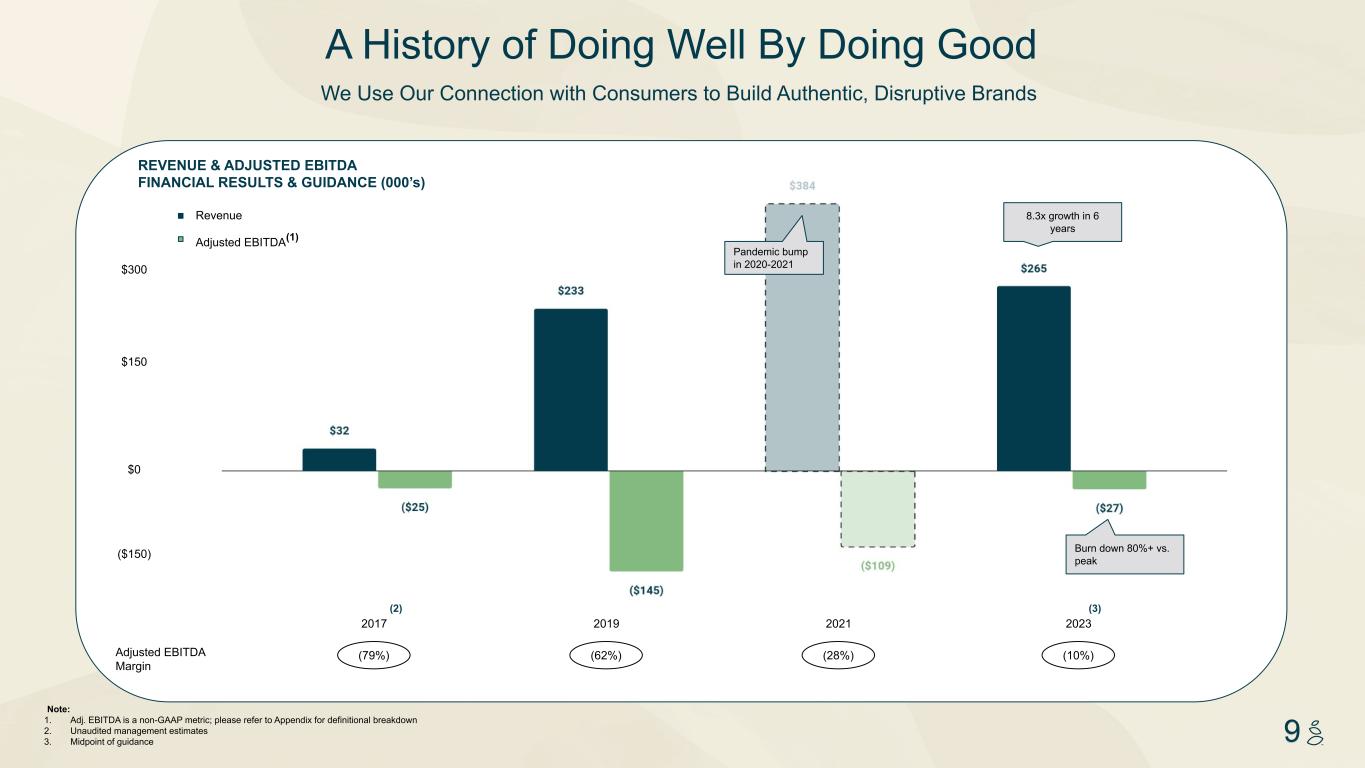 A History of Doing Well By Doing Good

We Use Our Connection with Consumers to Build Authentic, Disruptive Brands

REVENUE & ADJUSTED EBITDA
FINANCIAL RESULTS & GUIDANCE (000's)

Revenue

Adjusted EBITDA$^{(1)}$

$300

$150

$0

($150)

$32

($25)

$233

($145)

$384

Pandemic bump in 2020-2021

($109)

8.3x growth in 6 years

$265

($27)

Burn down 80%+ vs. peak

(2)
2017

2019

2021

(3)
2023

Adjusted EBITDA Margin

(79%)

(62%)

(28%)

(10%)

Note:
1. Adj. EBITDA is a non-GAAP metric; please refer to Appendix for definitional breakdown
2. Unaudited management estimates
3. Midpoint of guidance

9